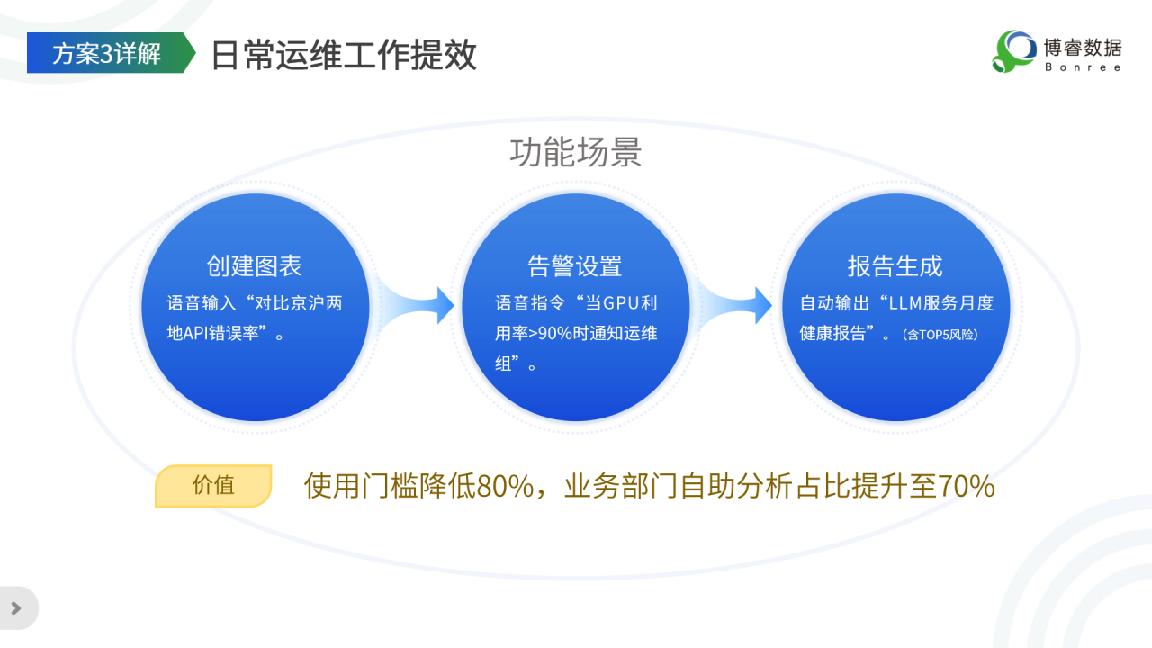 方案3详解 日常运维工作提效

博睿数据
Bonree

功能场景

创建图表
语音输入“对比京沪两地API错误率”。

告警设置
语音指令“当GPU利用率>90%时通知运维组”。

报告生成
自动输出“LLM服务月度健康报告”。（含TOP5风险）

价值 使用门槛降低80%，业务部门自助分析占比提升至70%